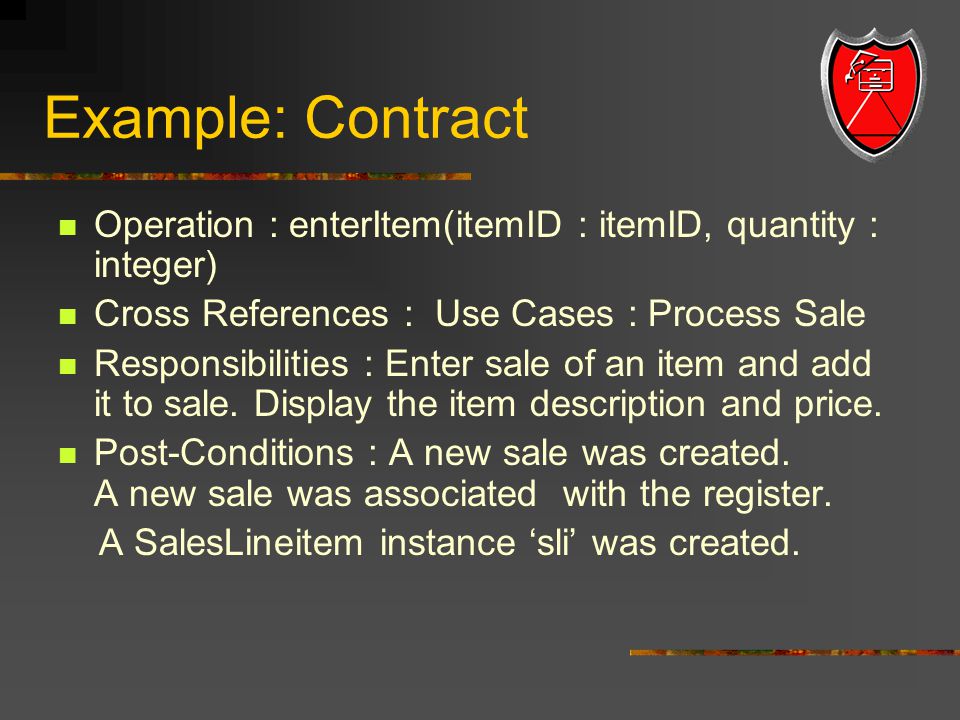 Example: Contract

- Operation : enterItem(itemID : itemID, quantity : integer)
- Cross References : Use Cases : Process Sale
- Responsibilities : Enter sale of an item and add it to sale. Display the item description and price.
- Post-Conditions : A new sale was created. A new sale was associated with the register.

A SalesLineitem instance ‘sli’ was created.